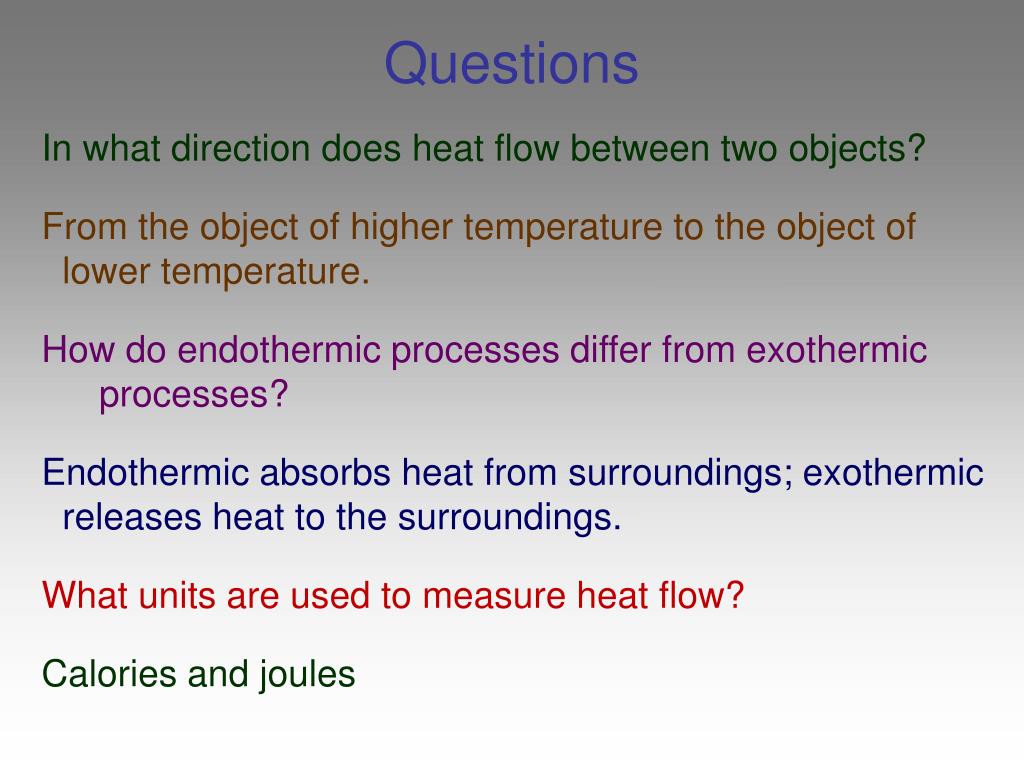 Questions

In what direction does heat flow between two objects?

From the object of higher temperature to the object of lower temperature.

How do endothermic processes differ from exothermic processes?

Endothermic absorbs heat from surroundings; exothermic releases heat to the surroundings.

What units are used to measure heat flow?

Calories and joules